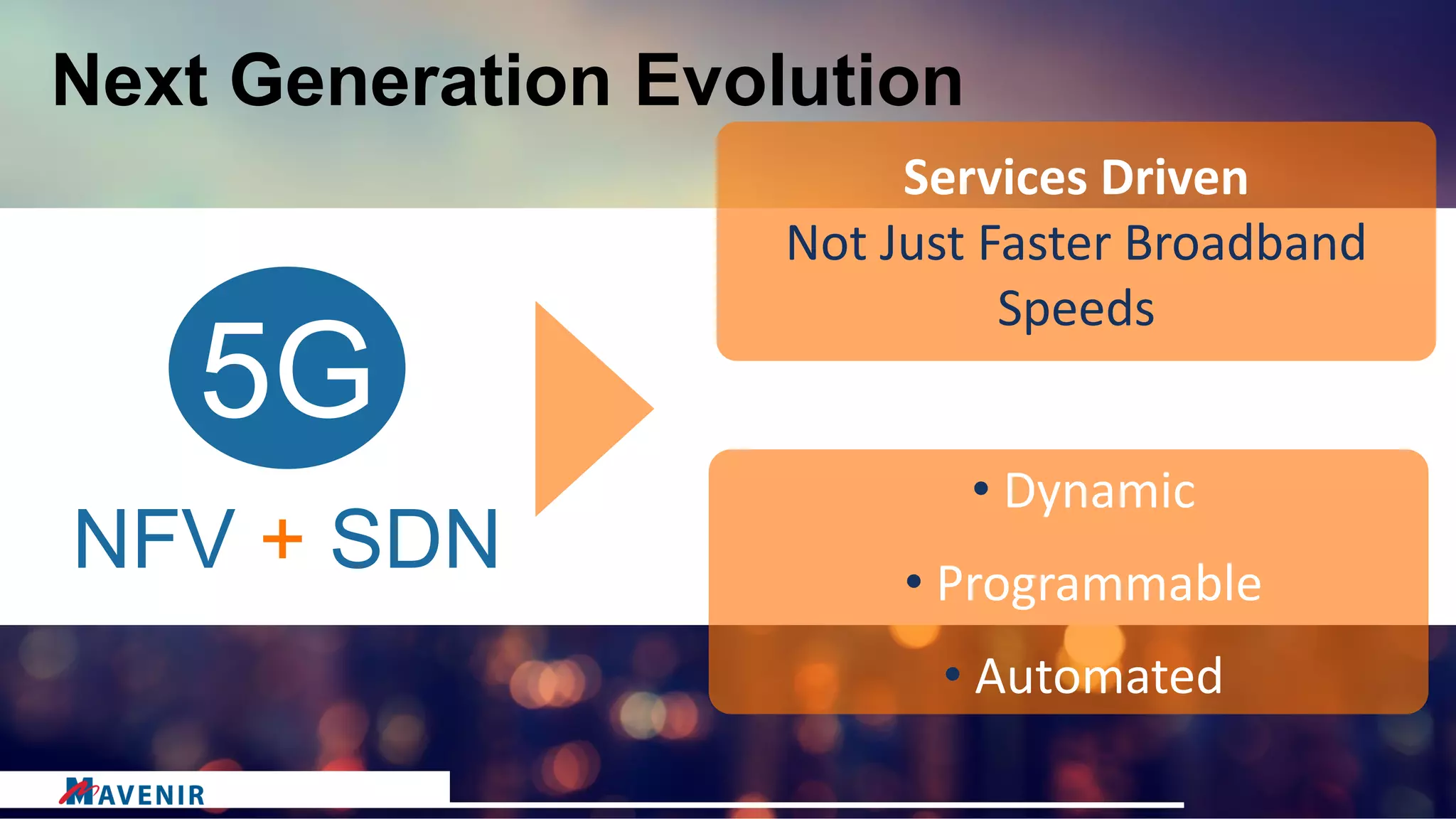 Next Generation Evolution

5G

NFV + SDN

Services Driven
Not Just Faster Broadband Speeds

• Dynamic
• Programmable
• Automated

MAVENIR